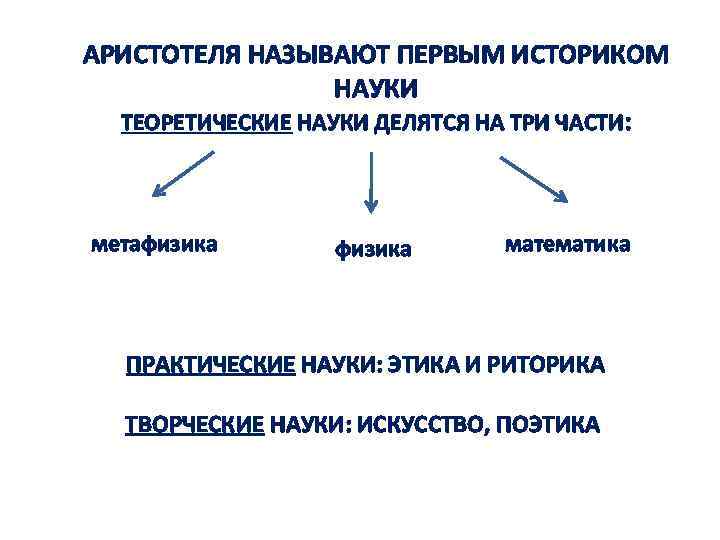 АРИСТОТЕЛЯ НАЗЫВАЮТ ПЕРВЫМ ИСТОРИКОМ НАУКИ

ТЕОРЕТИЧЕСКИЕ НАУКИ ДЕЛЯТСЯ НА ТРИ ЧАСТИ:

метафизика

физика

математика

ПРАКТИЧЕСКИЕ НАУКИ: ЭТИКА И РИТОРИКА

ТВОРЧЕСКИЕ НАУКИ: ИСКУССТВО, ПОЭТИКА